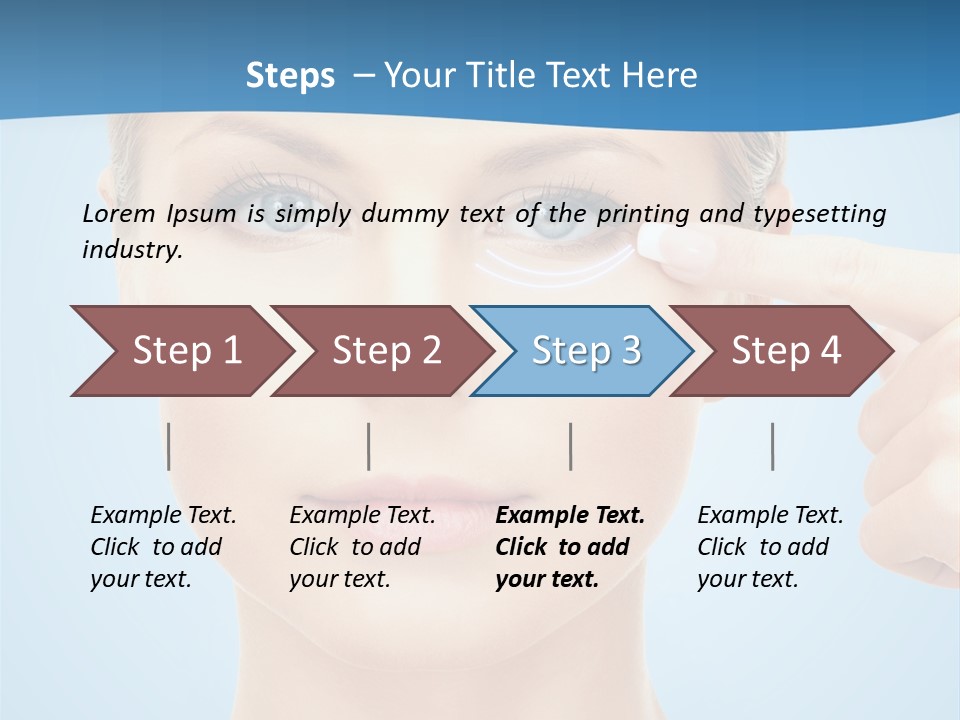 Steps – Your Title Text Here

Lorem Ipsum is simply dummy text of the printing and typesetting industry.

Step 1

Step 2

Step 3

Step 4

Example Text. Click to add your text.

Example Text. Click to add your text.

Example Text. Click to add your text.

Example Text. Click to add your text.